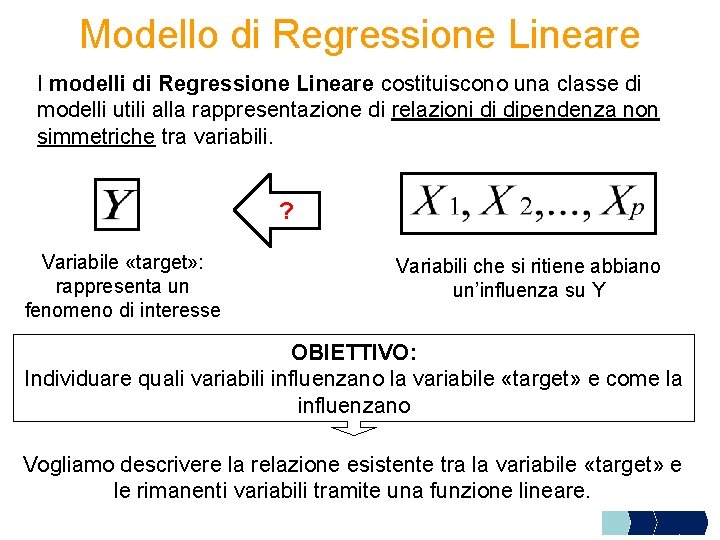 Modello di Regressione Lineare

I modelli di Regressione Lineare costituiscono una classe di modelli utili alla rappresentazione di relazioni di dipendenza non simmetriche tra variabili.

$Y$

?

$X_1, X_2, \ldots, X_p$

Variabile «target»: rappresenta un fenomeno di interesse

Variabili che si ritiene abbiano un'influenza su Y

OBIETTIVO:
Individuare quali variabili influenzano la variabile «target» e come la influenzano

Vogliamo descrivere la relazione esistente tra la variabile «target» e le rimanenti variabili tramite una funzione lineare.